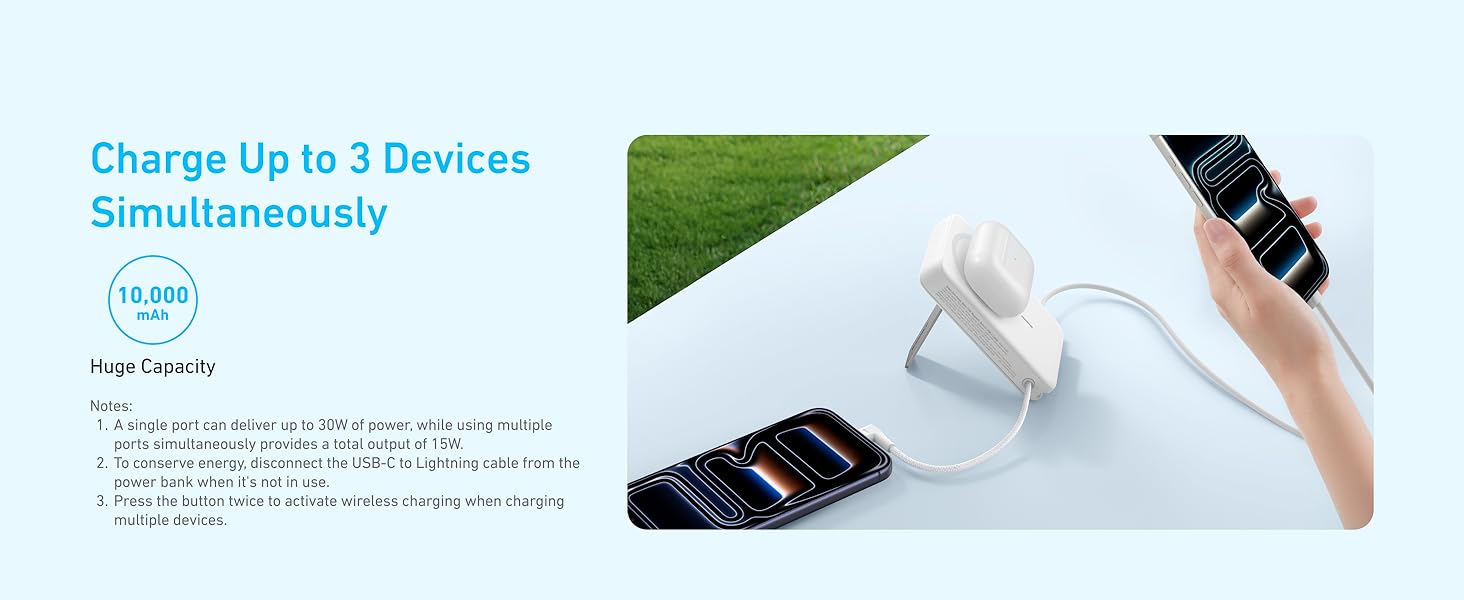 Charge Up to 3 Devices Simultaneously

10,000 mAh

Huge Capacity

Notes:
1. A single port can deliver up to 30W of power, while using multiple ports simultaneously provides a total output of 15W.
2. To conserve energy, disconnect the USB-C to Lightning cable from the power bank when it's not in use.
3. Press the button twice to activate wireless charging when charging multiple devices.